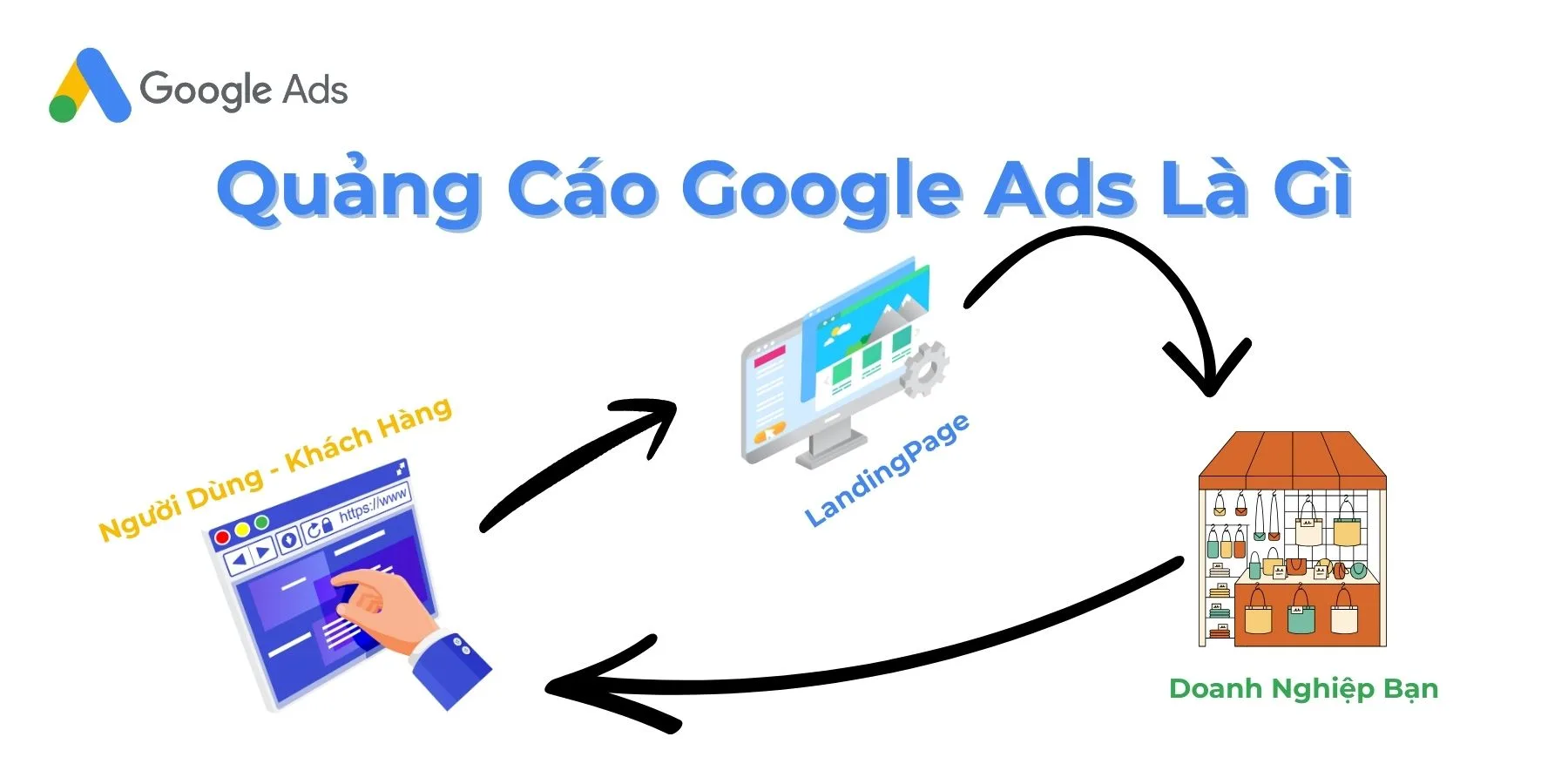 Google Ads

Quảng Cáo Google Ads Là Gì

Người Dùng - Khách Hàng

https://www

LandingPage

Doanh Nghiệp Bạn